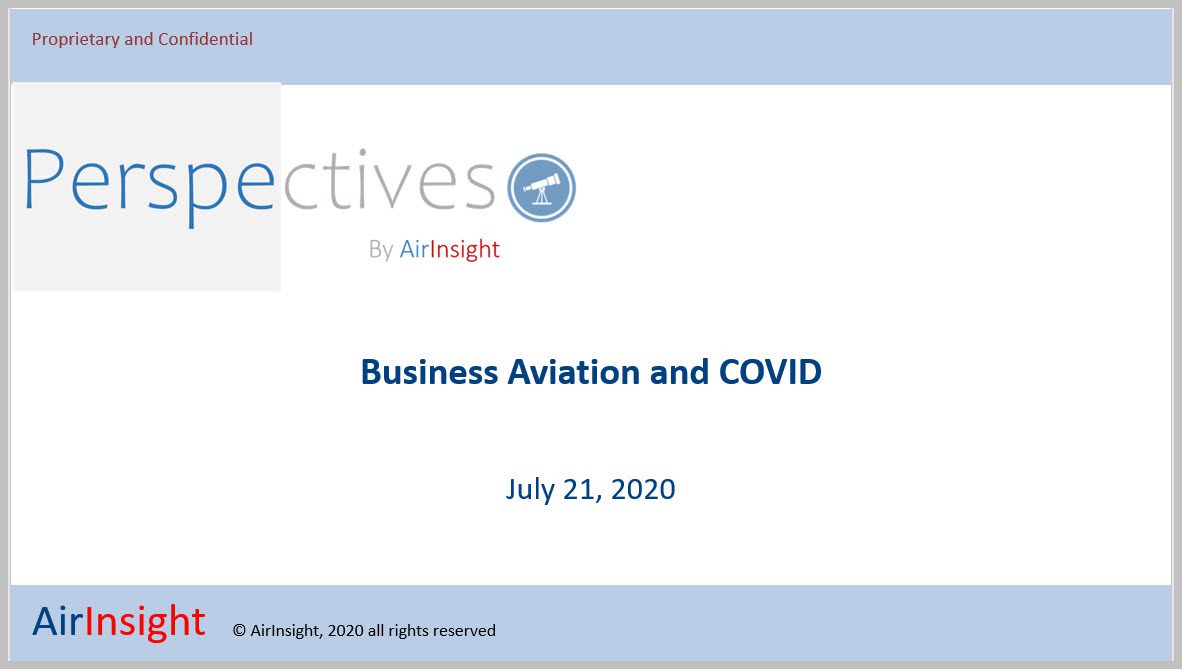 Proprietary and Confidential

Perspectives

By AirInsight

Business Aviation and COVID

July 21, 2020

AirInsight © AirInsight, 2020 all rights reserved